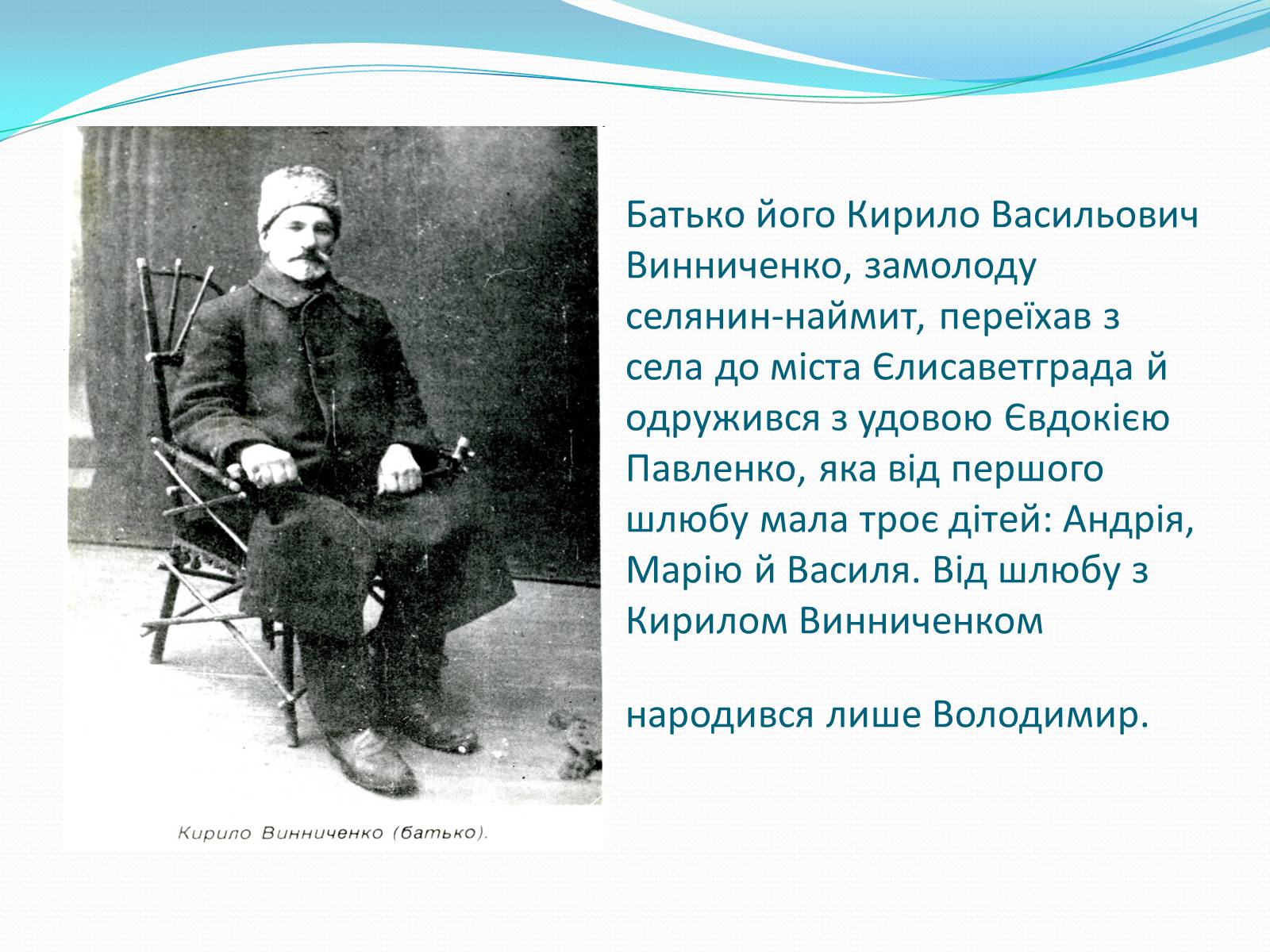 Кирило Винниченко (батько).

Батько його Кирило Васильович Винниченко, замолоду селянин-наймит, переїхав з села до міста Єлисаветграда й одружився з удовою Євдокією Павленко, яка від першого шлюбу мала троє дітей: Андрія, Марію й Василя. Від шлюбу з Кирилом Винниченком

народився лише Володимир.